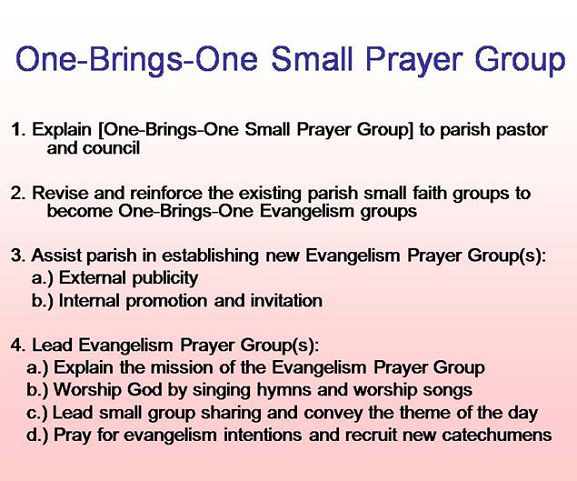 One-Brings-One Small Prayer Group

1. Explain [One-Brings-One Small Prayer Group] to parish pastor and council

2. Revise and reinforce the existing parish small faith groups to become One-Brings-One Evangelism groups

3. Assist parish in establishing new Evangelism Prayer Group(s):
a.) External publicity
b.) Internal promotion and invitation

4. Lead Evangelism Prayer Group(s):
a.) Explain the mission of the Evangelism Prayer Group
b.) Worship God by singing hymns and worship songs
c.) Lead small group sharing and convey the theme of the day
d.) Pray for evangelism intentions and recruit new catechumens